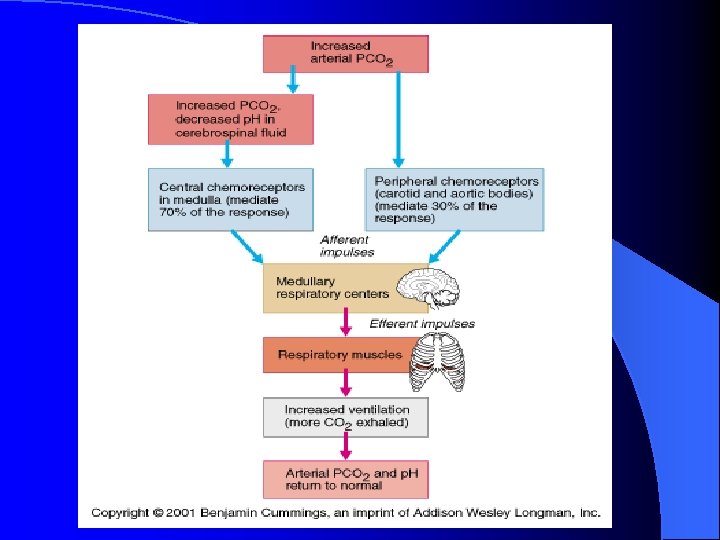 Increased arterial $PCO_2$

Increased $PCO_2$, decreased pH in cerebrospinal fluid

Central chemoreceptors in medulla (mediate 70% of the response)

Peripheral chemoreceptors (carotid and aortic bodies) (mediate 30% of the response)

Afferent impulses

Medullary respiratory centers

Efferent impulses

Respiratory muscles

Increased ventilation (more $CO_2$ exhaled)

Arterial $PCO_2$ and pH return to normal

Copyright © 2001 Benjamin Cummings, an imprint of Addison Wesley Longman, Inc.